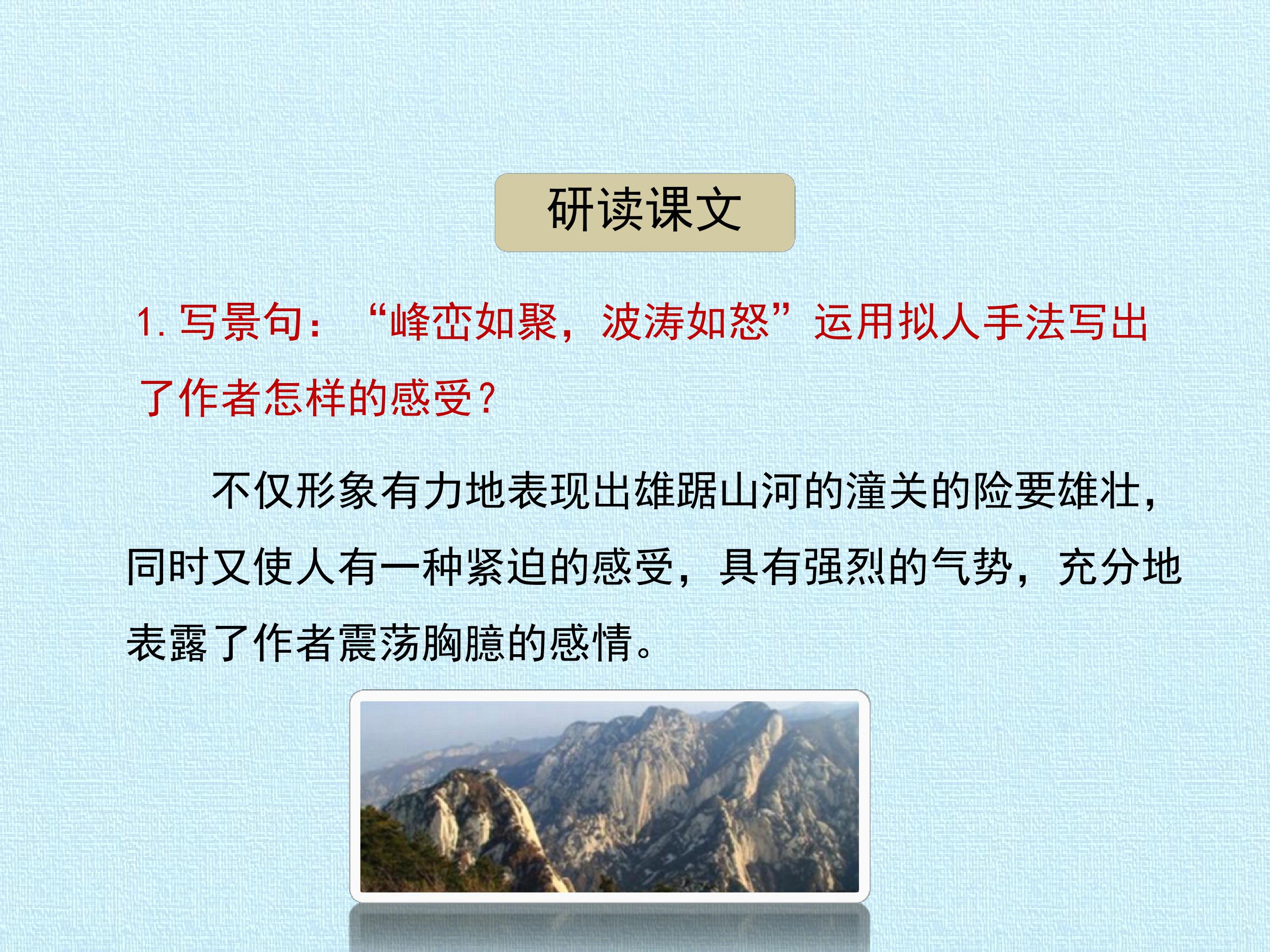 研读课文

1. 写景句：“峰峦如聚，波涛如怒”运用拟人手法写出了作者怎样的感受？

不仅形象有力地表现出雄踞山河的潼关的险要雄壮，同时又使人有一种紧迫的感受，具有强烈的气势，充分地表露了作者震荡胸臆的感情。